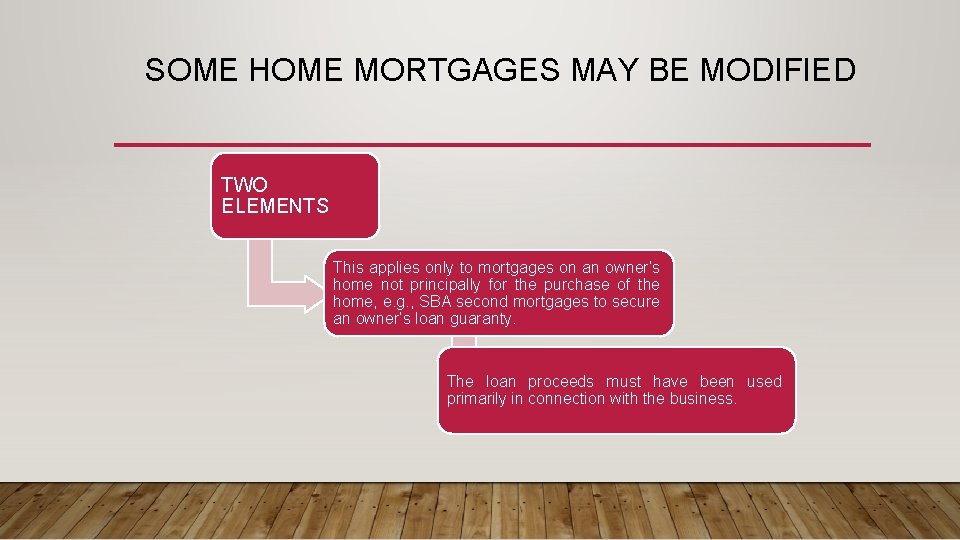 SOME HOME MORTGAGES MAY BE MODIFIED

TWO ELEMENTS

This applies only to mortgages on an owner's home not principally for the purchase of the home, e.g., SBA second mortgages to secure an owner's loan guaranty.

The loan proceeds must have been used primarily in connection with the business.